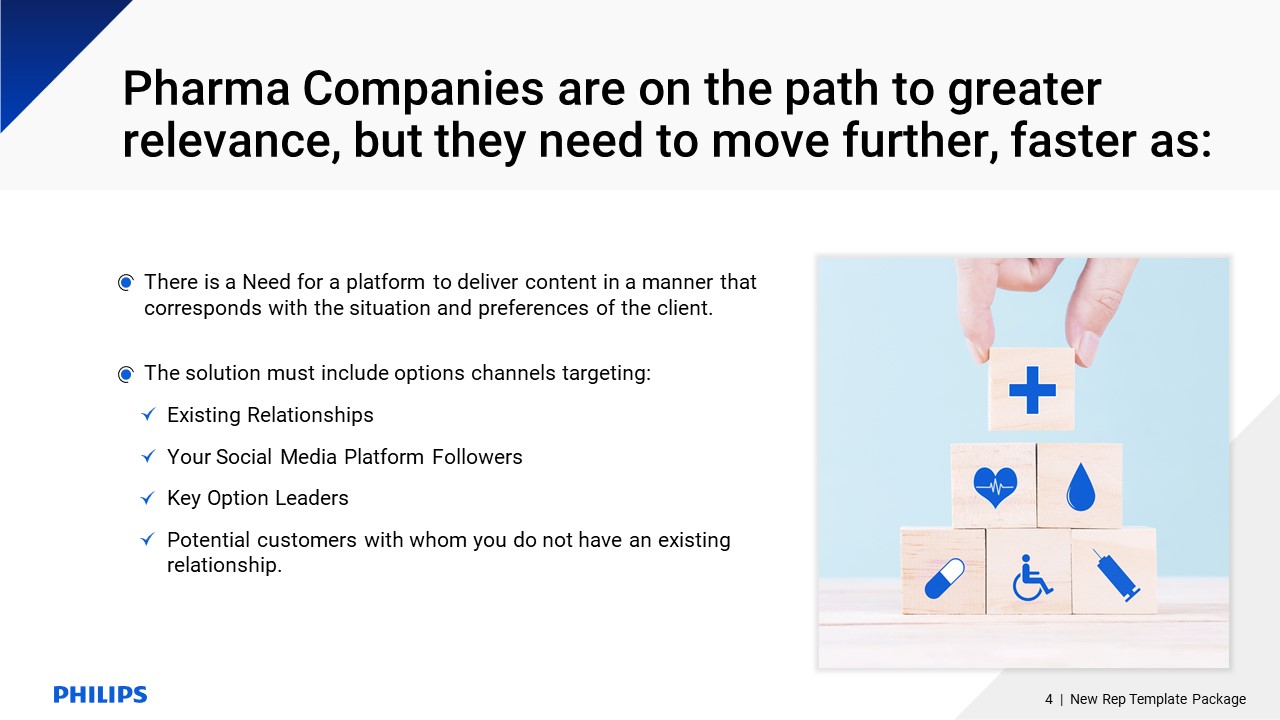 Pharma Companies are on the path to greater relevance, but they need to move further, faster as:

There is a Need for a platform to deliver content in a manner that corresponds with the situation and preferences of the client.

The solution must include options channels targeting:

Existing Relationships

Your Social Media Platform Followers

Key Option Leaders

Potential customers with whom you do not have an existing relationship.

PHILIPS

4 | New Rep Template Package